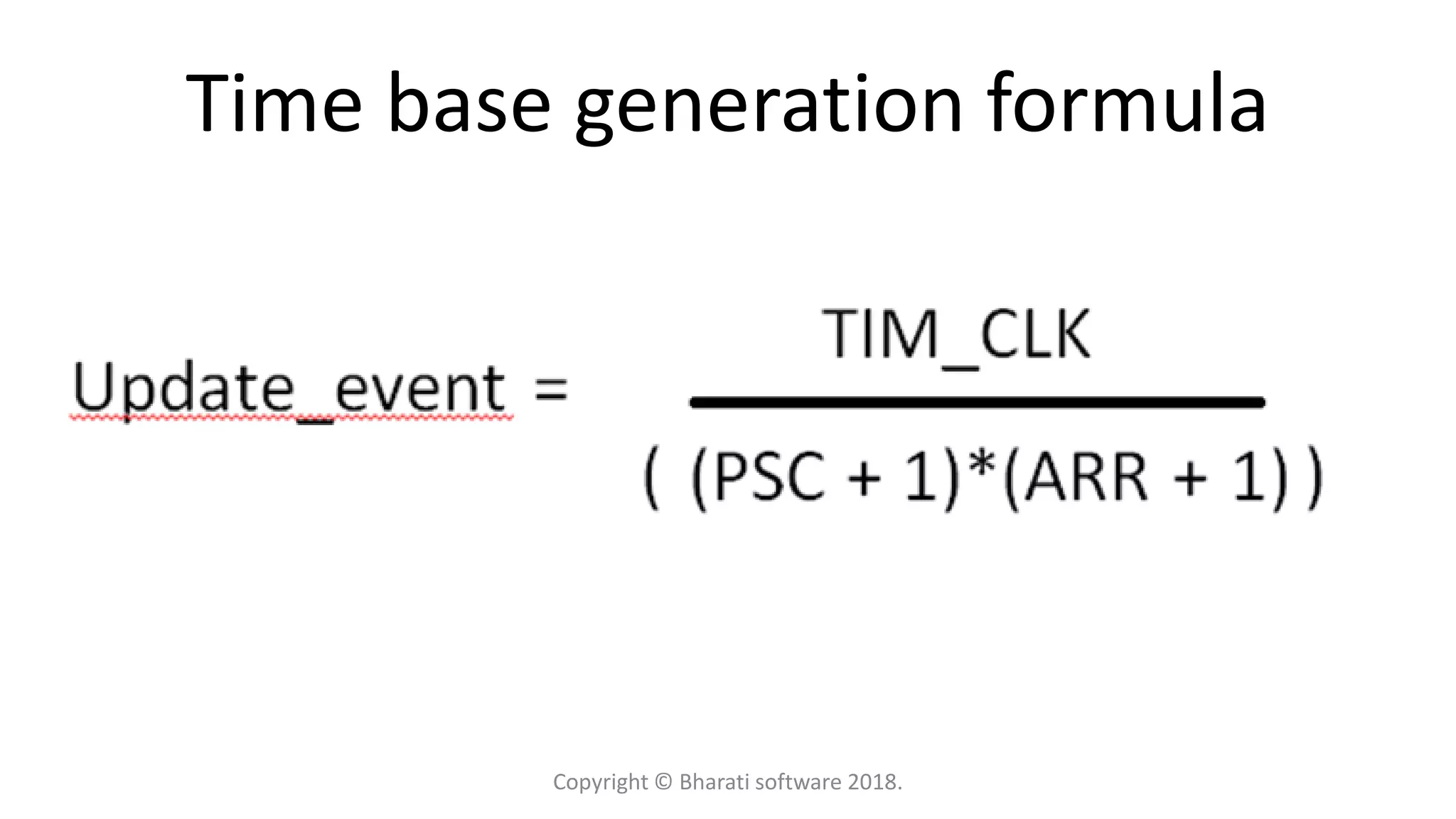 Time base generation formula

$Update\_event = \frac{TIM\_CLK}{(\ (PSC + 1)*(ARR + 1)\ )}$

Copyright © Bharati software 2018.